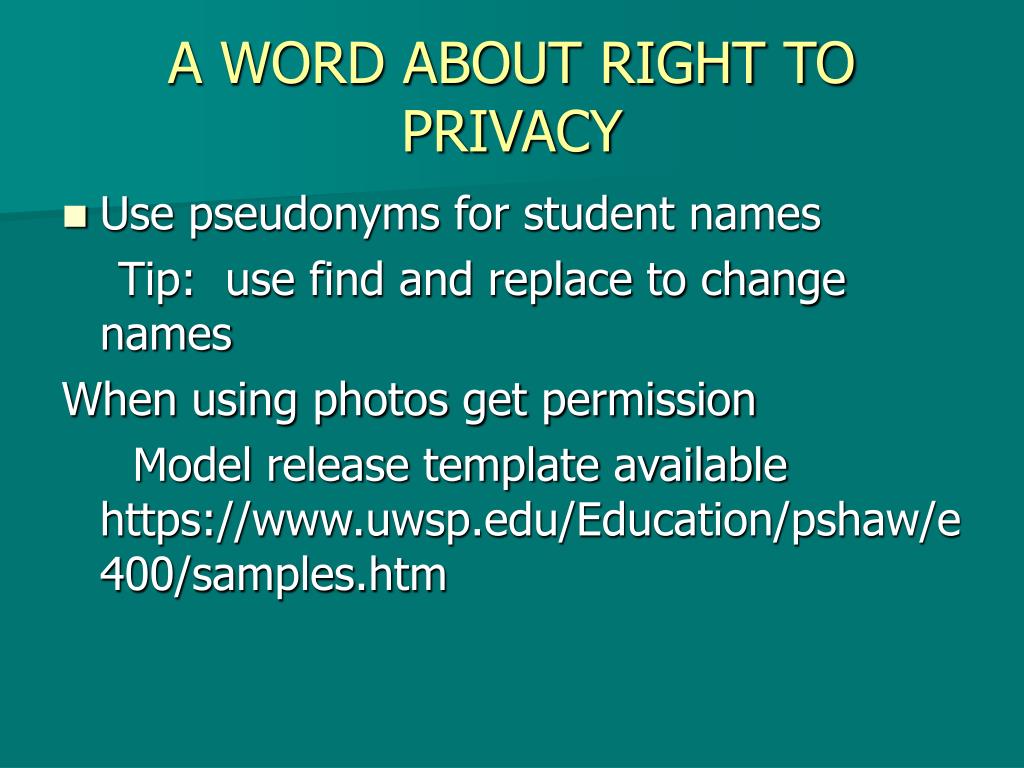 A WORD ABOUT RIGHT TO PRIVACY

Use pseudonyms for student names

Tip: use find and replace to change names

When using photos get permission

Model release template available https://www.uwsp.edu/Education/pshaw/e400/samples.htm